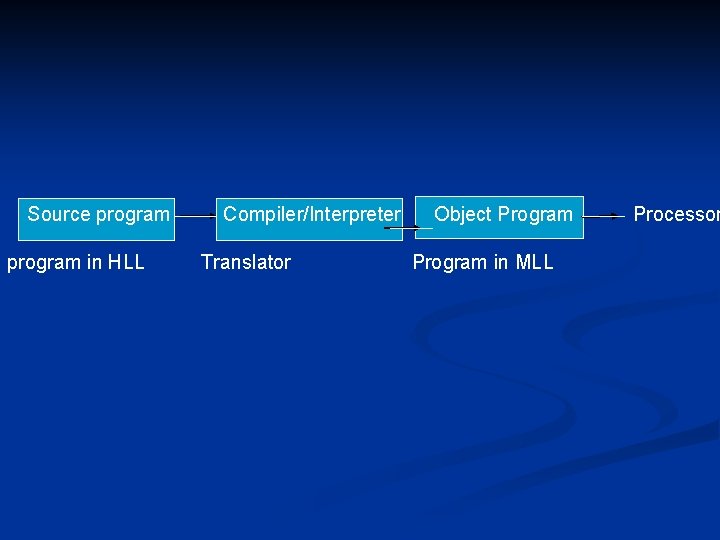 Source program
Compiler/Interpreter
Object Program
Processor

program in HLL
Translator
Program in MLL